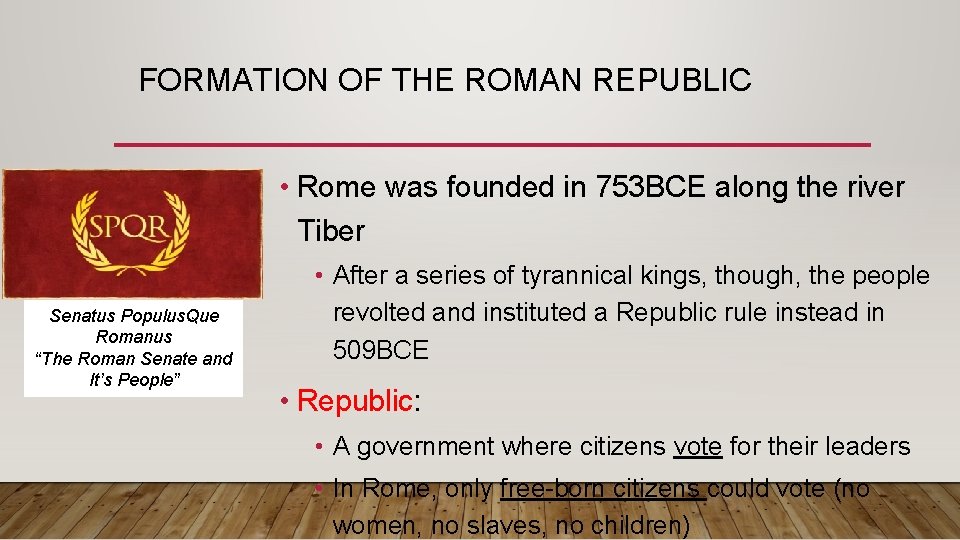 FORMATION OF THE ROMAN REPUBLIC

SPQR

Senatus PopulusQue Romanus
"The Roman Senate and It's People"

• Rome was founded in 753BCE along the river Tiber

• After a series of tyrannical kings, though, the people revolted and instituted a Republic rule instead in 509BCE

• Republic:

• A government where citizens vote for their leaders

• In Rome, only free-born citizens could vote (no women, no slaves, no children)